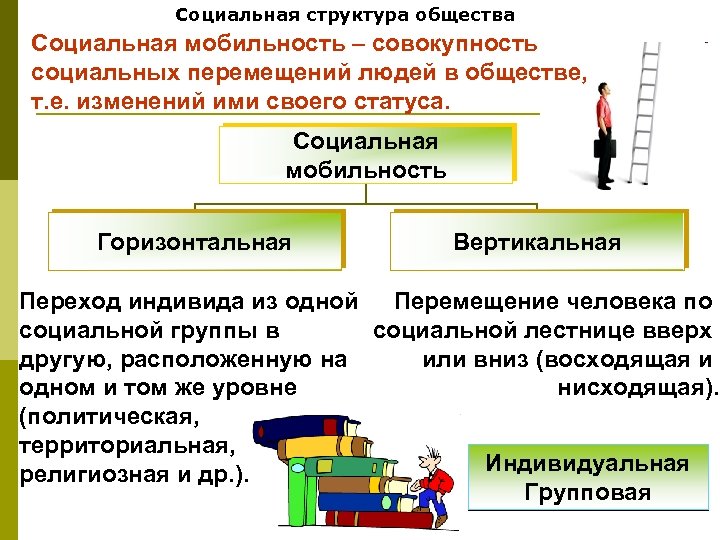 Социальная структура общества

Социальная мобильность – совокупность социальных перемещений людей в обществе, т.е. изменений ими своего статуса.

Социальная мобильность

Горизонтальная

Вертикальная

Переход индивида из одной социальной группы в другую, расположенную на одном и том же уровне (политическая, территориальная, религиозная и др.).

Перемещение человека по социальной лестнице вверх или вниз (восходящая и нисходящая).

Индивидуальная
Групповая